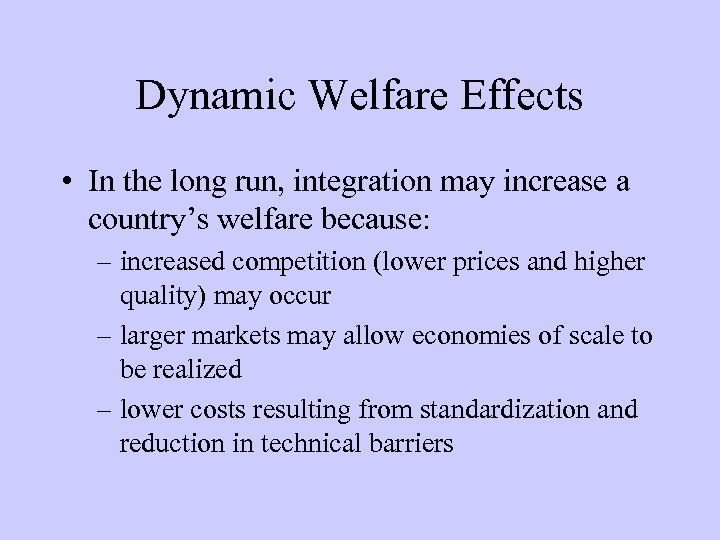 Dynamic Welfare Effects

• In the long run, integration may increase a country’s welfare because:
– increased competition (lower prices and higher quality) may occur
– larger markets may allow economies of scale to be realized
– lower costs resulting from standardization and reduction in technical barriers